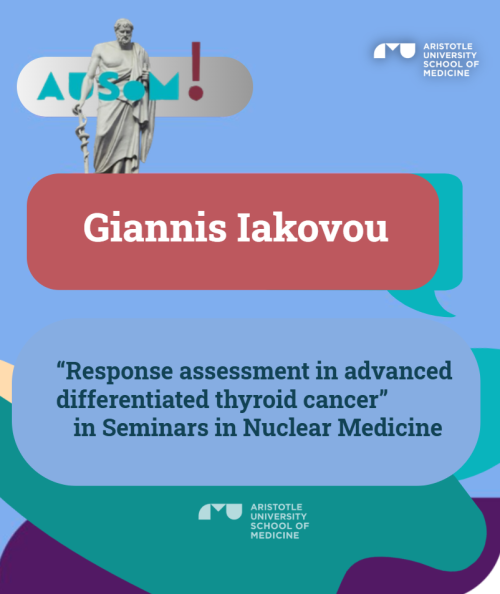 AUSoM!

ARISTOTLE UNIVERSITY SCHOOL OF MEDICINE

Giannis Iakovou

“Response assessment in advanced differentiated thyroid cancer” in Seminars in Nuclear Medicine

ARISTOTLE UNIVERSITY SCHOOL OF MEDICINE